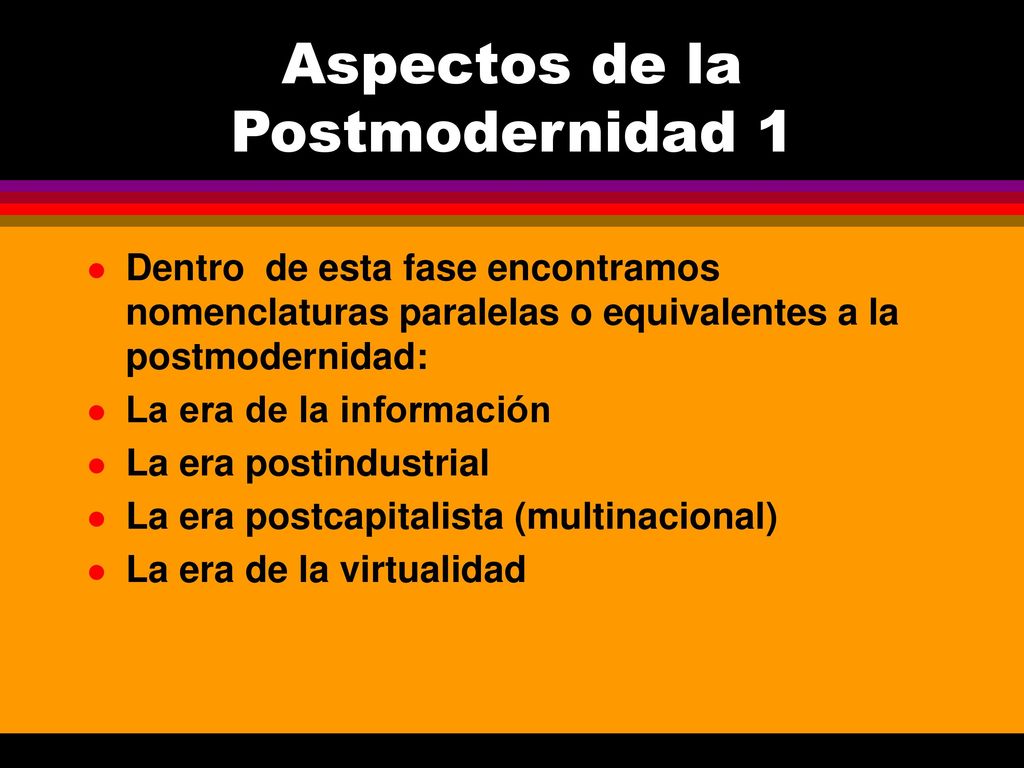 Aspectos de la Postmodernidad 1

- Dentro de esta fase encontramos nomenclaturas paralelas o equivalentes a la postmodernidad:
- La era de la información
- La era postindustrial
- La era postcapitalista (multinacional)
- La era de la virtualidad